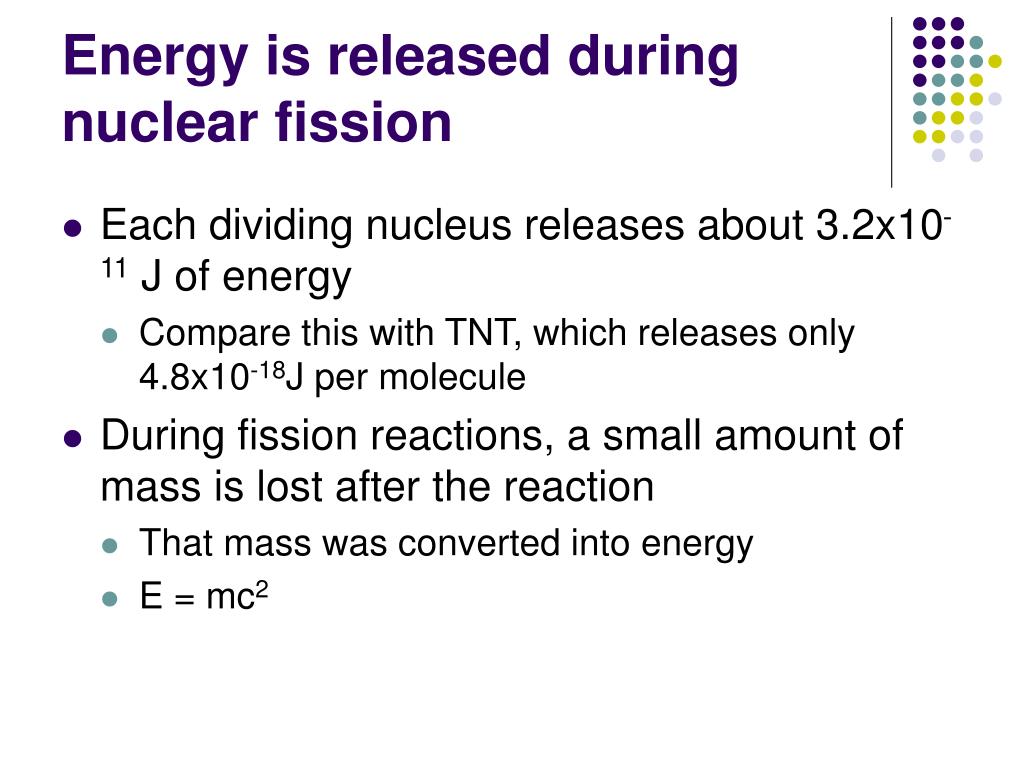 Energy is released during nuclear fission

- Each dividing nucleus releases about $3.2 \times 10^{-11}$ J of energy
  - Compare this with TNT, which releases only $4.8 \times 10^{-18}$J per molecule
- During fission reactions, a small amount of mass is lost after the reaction
  - That mass was converted into energy
  - $E = mc^2$